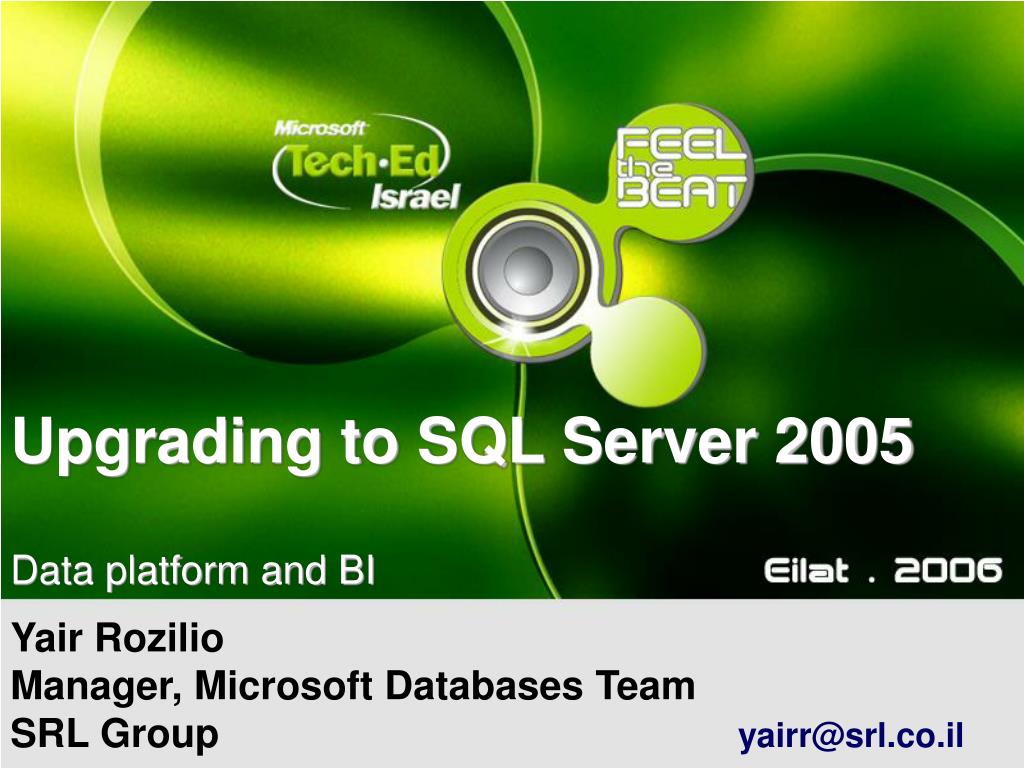 Microsoft Tech·Ed Israel

FEEL the BEAT

Upgrading to SQL Server 2005

Data platform and BI

Eilat . 2006

Yair Rozilio
Manager, Microsoft Databases Team
SRL Group

yairr@srl.co.il